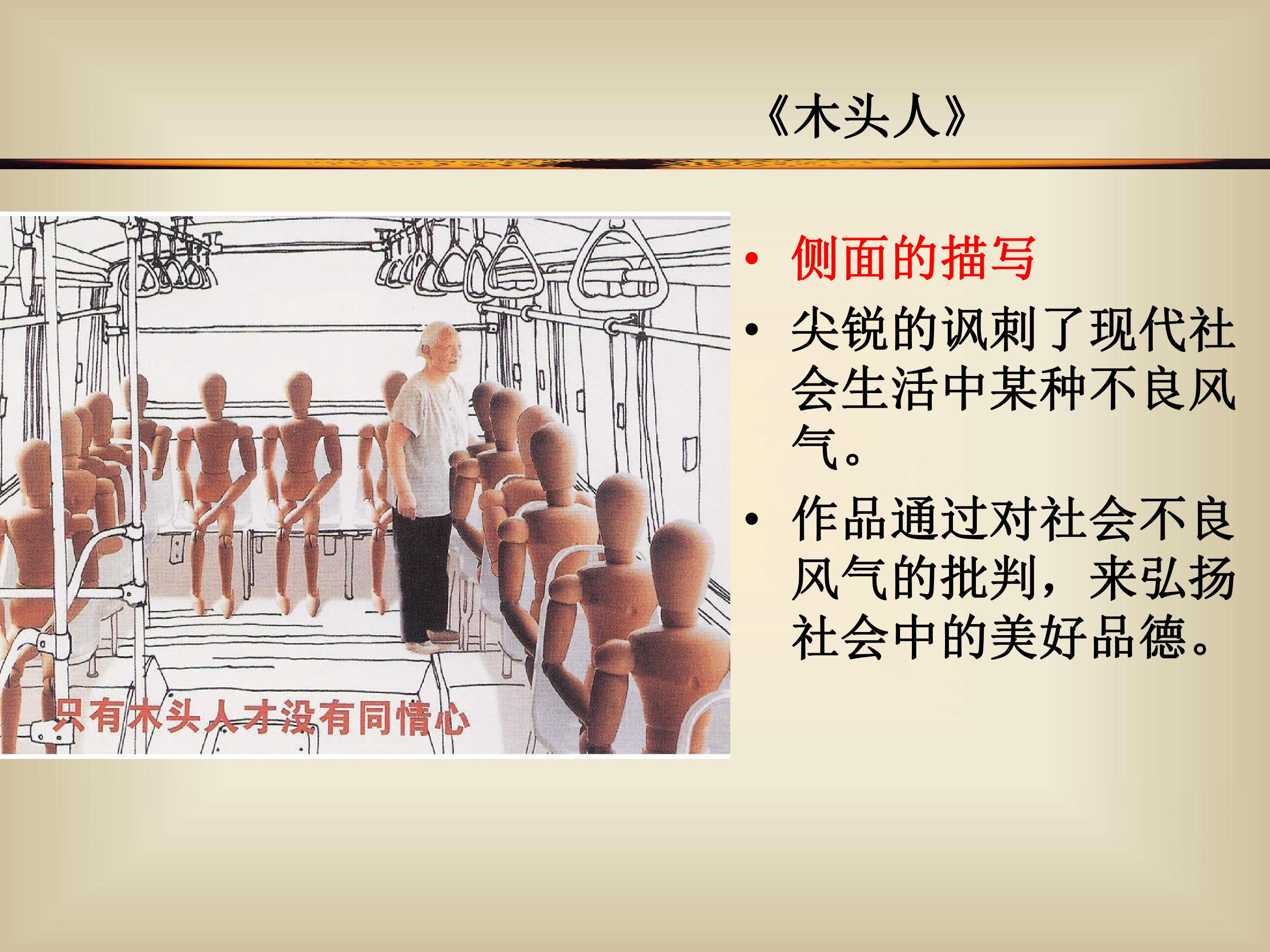 《木头人》

只有木头人才没有同情心

• 侧面的描写
• 尖锐的讽刺了现代社会生活中某种不良风气。
• 作品通过对社会不良风气的批判，来弘扬社会中的美好品德。